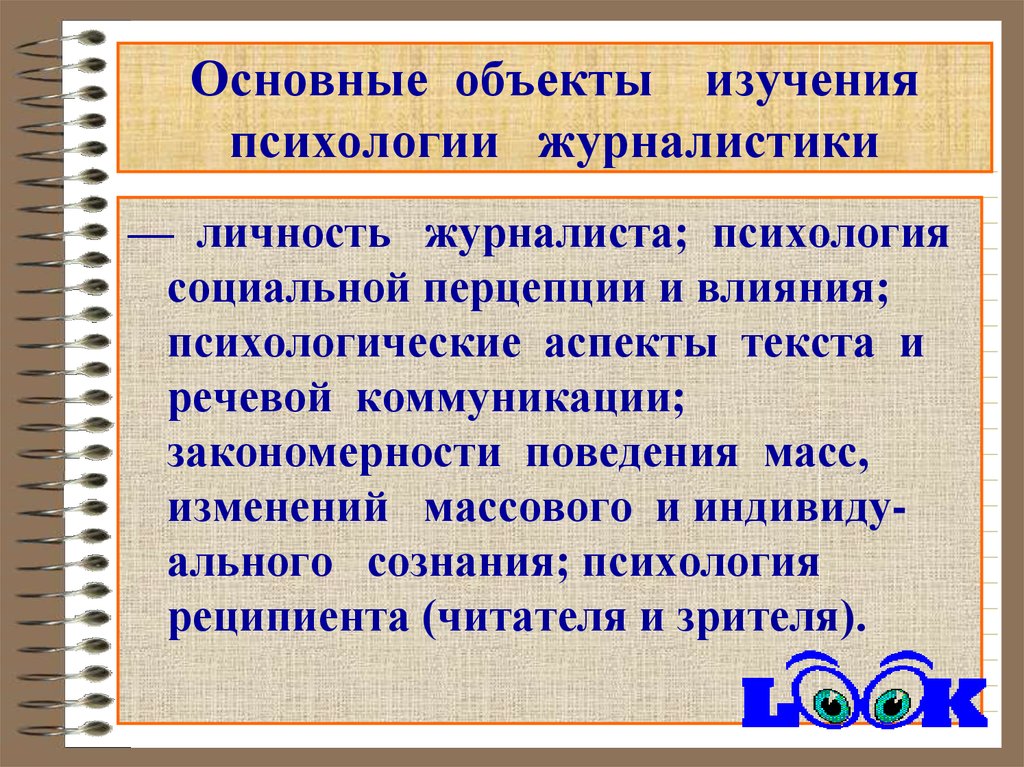 Основные объекты изучения психологии журналистики

— личность журналиста; психология социальной перцепции и влияния; психологические аспекты текста и речевой коммуникации; закономерности поведения масс, изменений массового и индивидуального сознания; психология реципиента (читателя и зрителя).

LOOK